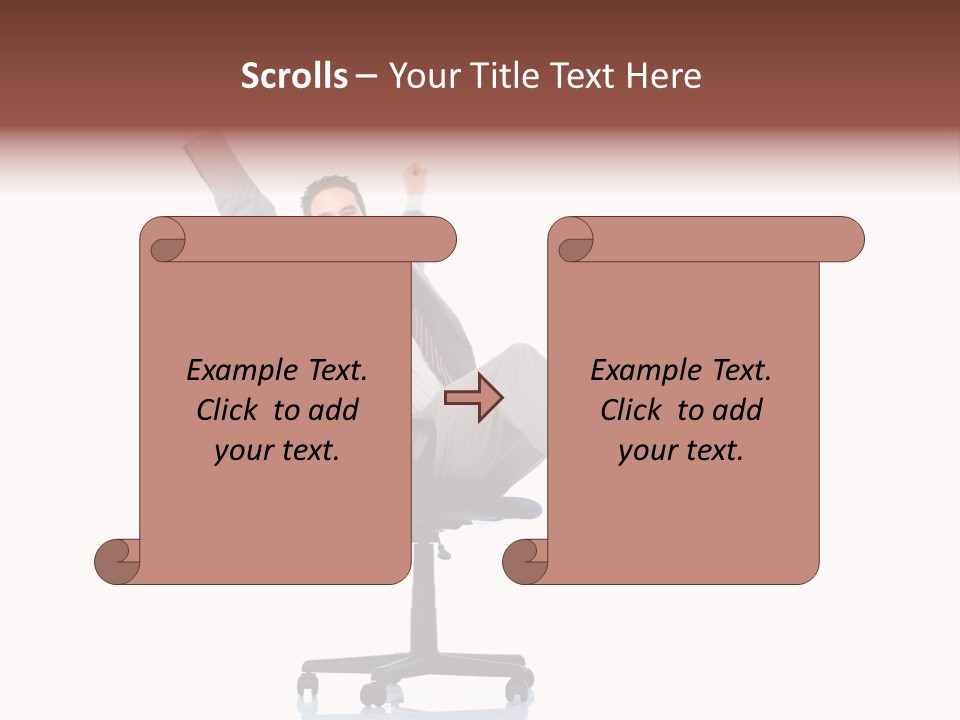 Scrolls – Your Title Text Here

Example Text. Click to add your text.

Example Text. Click to add your text.